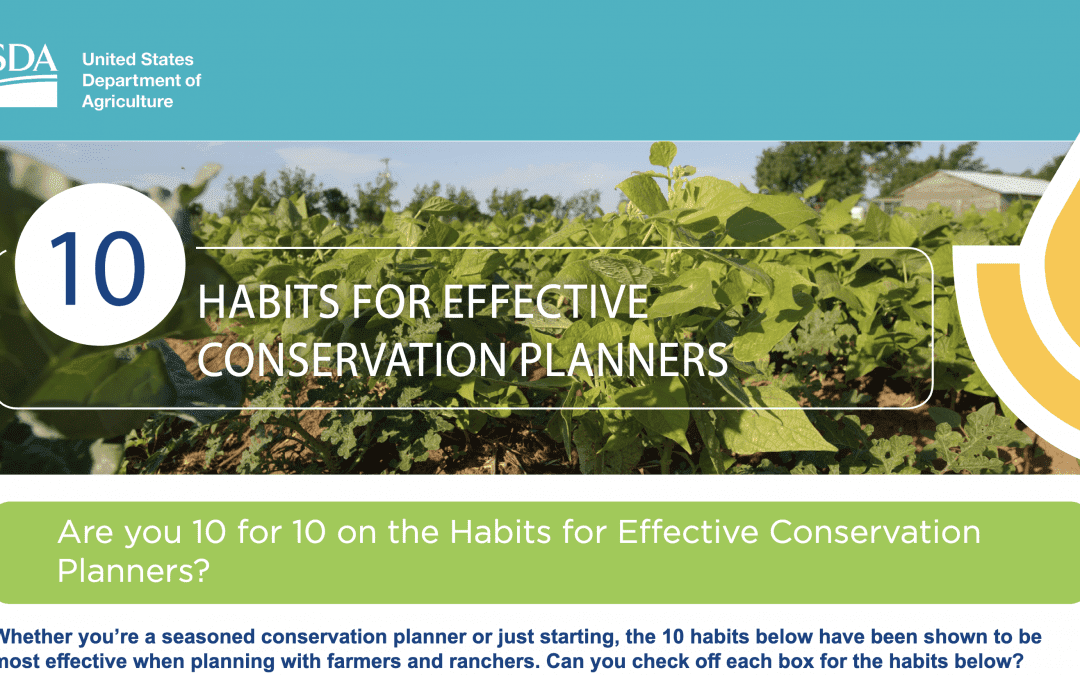 SDA United States Department of Agriculture

10

HABITS FOR EFFECTIVE CONSERVATION PLANNERS

Are you 10 for 10 on the Habits for Effective Conservation Planners?

Whether you're a seasoned conservation planner or just starting, the 10 habits below have been shown to be most effective when planning with farmers and ranchers. Can you check off each box for the habits below?